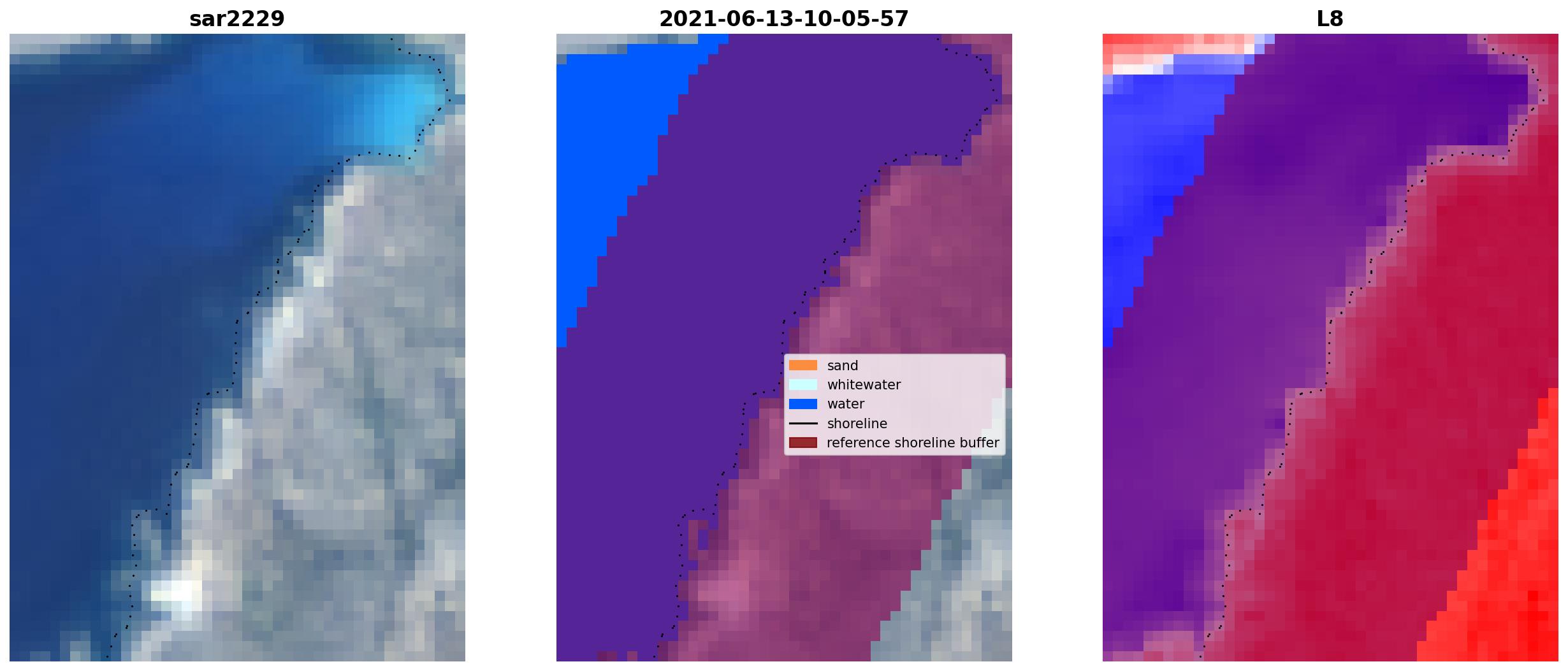 sar2229

2021-06-13-10-05-57

sand
whitewater
water
shoreline
reference shoreline buffer

L8